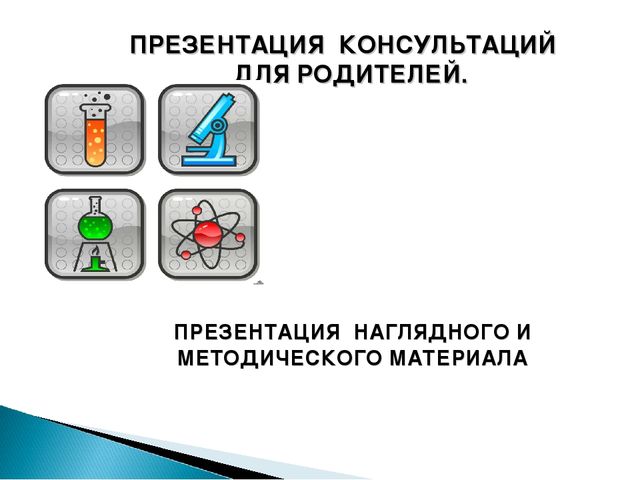 ПРЕЗЕНТАЦИЯ КОНСУЛЬТАЦИЙ ДЛЯ РОДИТЕЛЕЙ.

ПРЕЗЕНТАЦИЯ НАГЛЯДНОГО И МЕТОДИЧЕСКОГО МАТЕРИАЛА